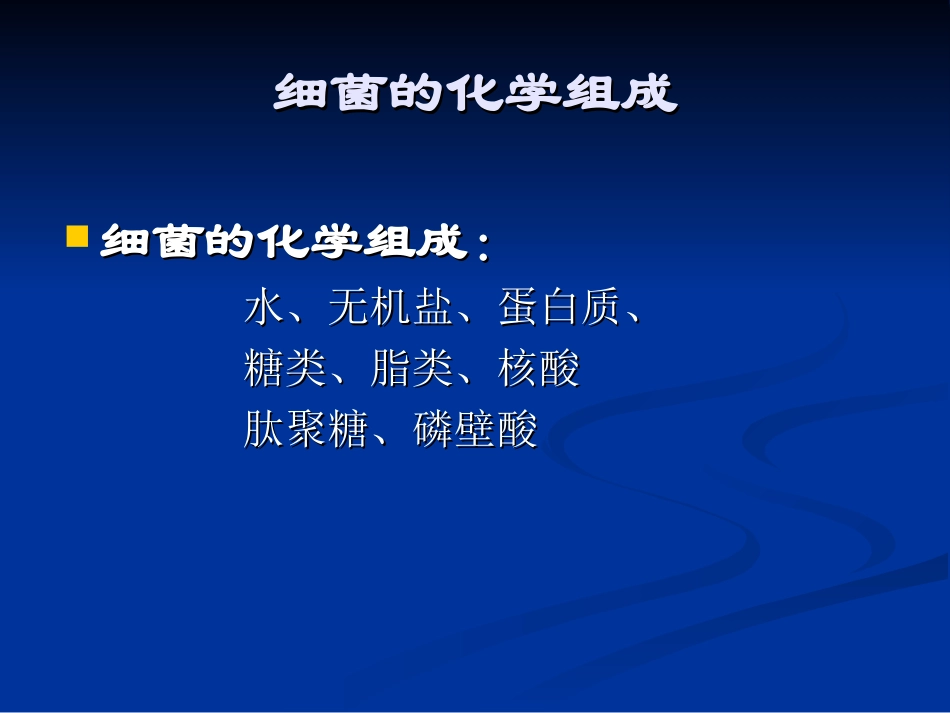 细菌的化学组成

细菌的化学组成：

水、无机盐、蛋白质、
糖类、脂类、核酸
肽聚糖、磷壁酸